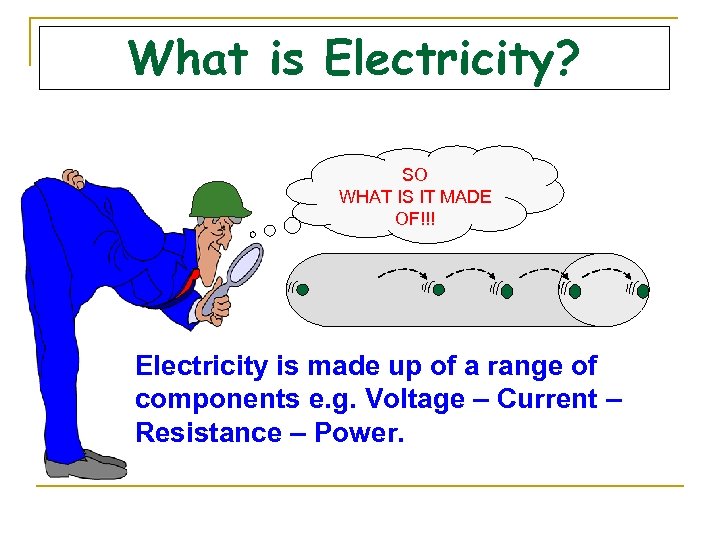 What is Electricity?

SO
WHAT IS IT MADE
OF!!!

Electricity is made up of a range of components e.g. Voltage – Current – Resistance – Power.